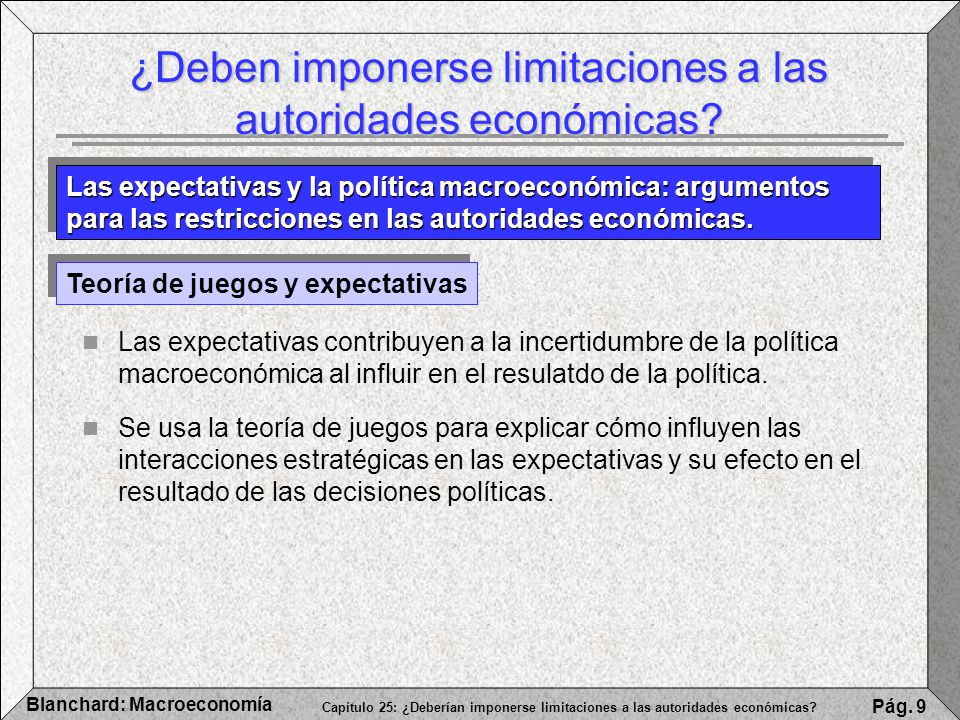 ¿Deben imponerse limitaciones a las autoridades económicas?

Las expectativas y la política macroeconómica: argumentos para las restricciones en las autoridades económicas.

Teoría de juegos y expectativas

Las expectativas contribuyen a la incertidumbre de la política macroeconómica al influir en el resulatdo de la política.

Se usa la teoría de juegos para explicar cómo influyen las interacciones estratégicas en las expectativas y su efecto en el resultado de las decisiones políticas.

Blanchard: Macroeconomía

Capítulo 25: ¿Deberían imponerse limitaciones a las autoridades económicas?

Pág. 9